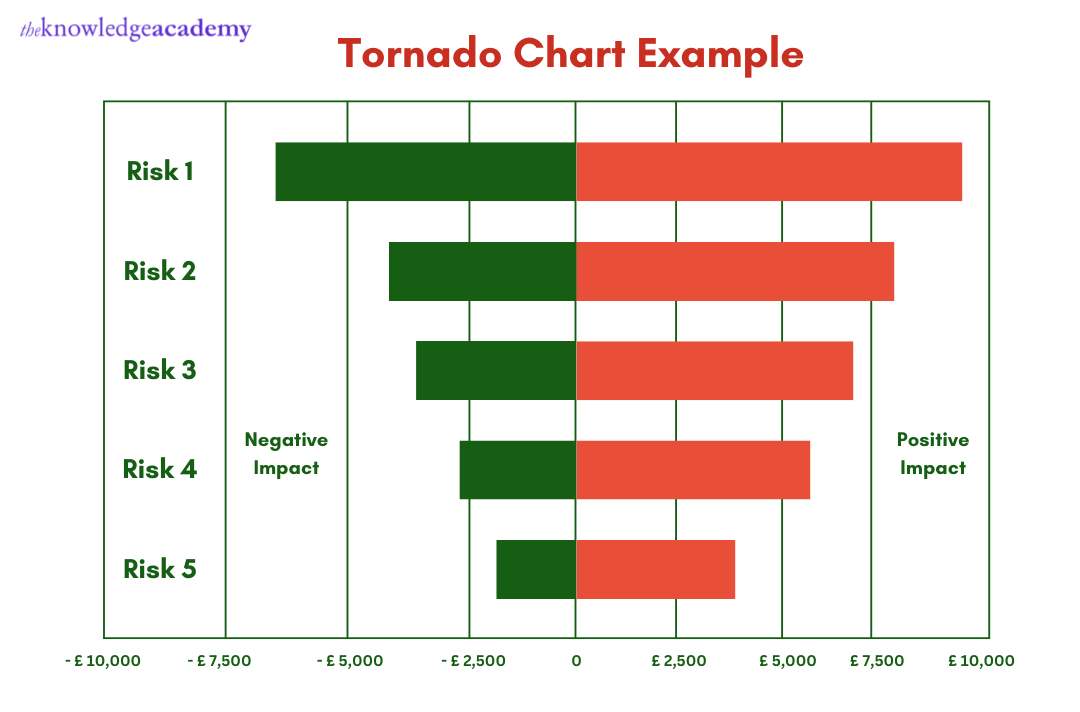 theknowledgeacademy

Tornado Chart Example

Risk 1

Risk 2

Risk 3

Risk 4

Risk 5

Negative Impact

Positive Impact

- £ 10,000 - £ 7,500 - £ 5,000 - £ 2,500 0 £ 2,500 £ 5,000 £ 7,500 £ 10,000